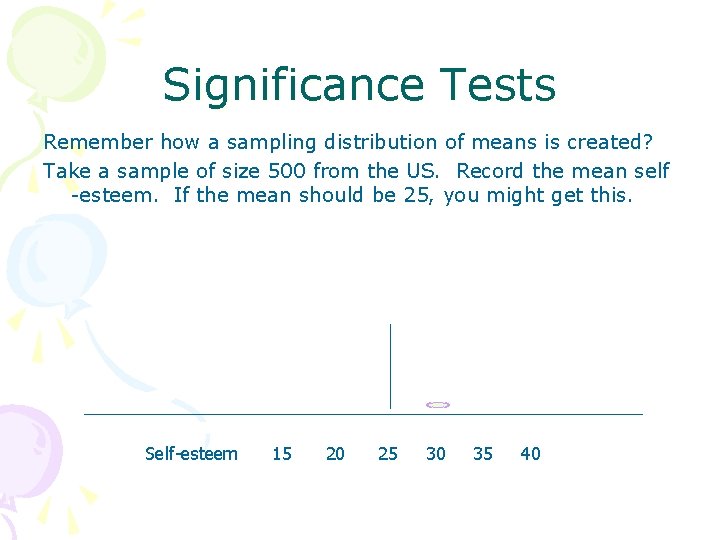 Significance Tests

Remember how a sampling distribution of means is created?

Take a sample of size 500 from the US. Record the mean self -esteem. If the mean should be 25, you might get this.

Self-esteem 15 20 25 30 35 40